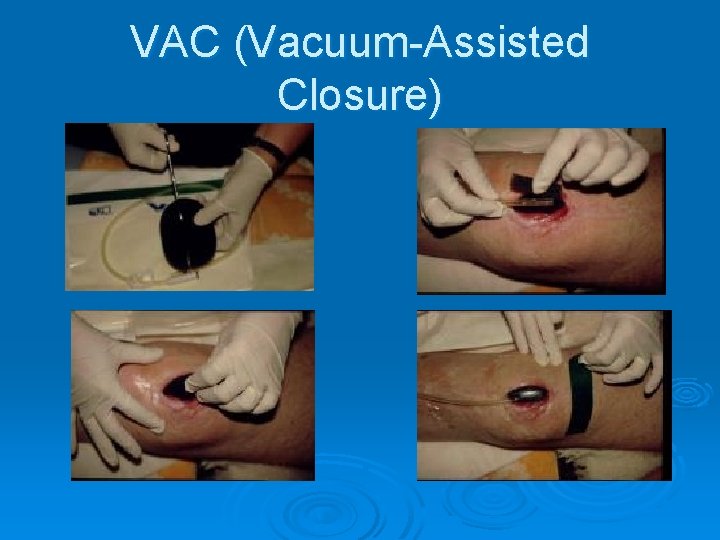 VAC (Vacuum-Assisted Closure)